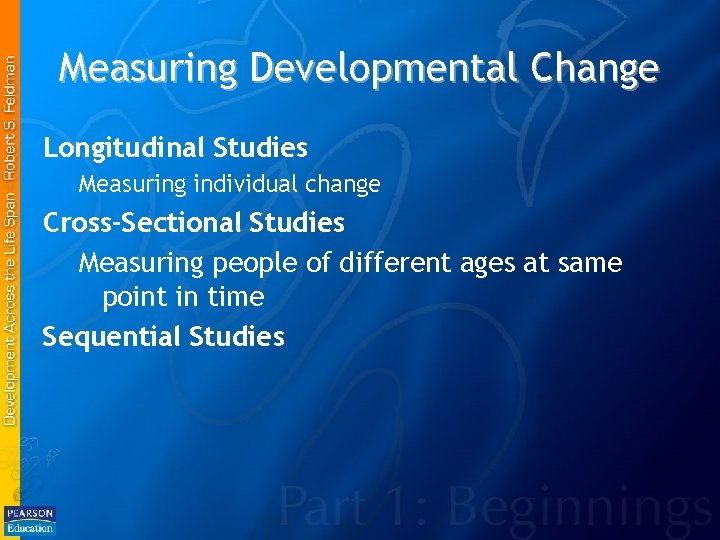 Development Across the Life Span - Robert S. Feldman

Measuring Developmental Change

Longitudinal Studies

Measuring individual change

Cross-Sectional Studies

Measuring people of different ages at same point in time

Sequential Studies

Part 1: Beginnings

PEARSON Education